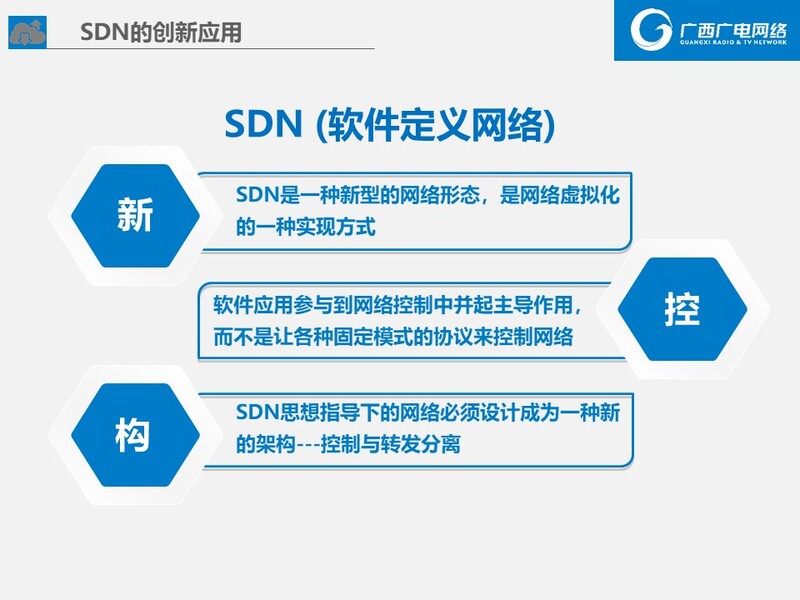 SDN的创新应用

广西广电网络
GUANGXI RADIO & TV NETWORK

SDN (软件定义网络)

新

SDN是一种新型的网络形态，是网络虚拟化的一种实现方式

软件应用参与到网络控制中并起主导作用，而不是让各种固定模式的协议来控制网络

控

构

SDN思想指导下的网络必须设计成为一种新的架构---控制与转发分离